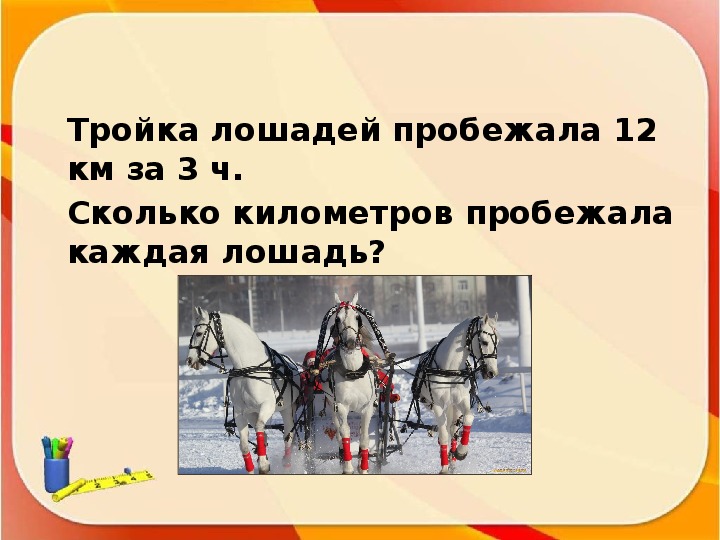 Тройка лошадей пробежала 12 км за 3 ч.

Сколько километров пробежала каждая лошадь?